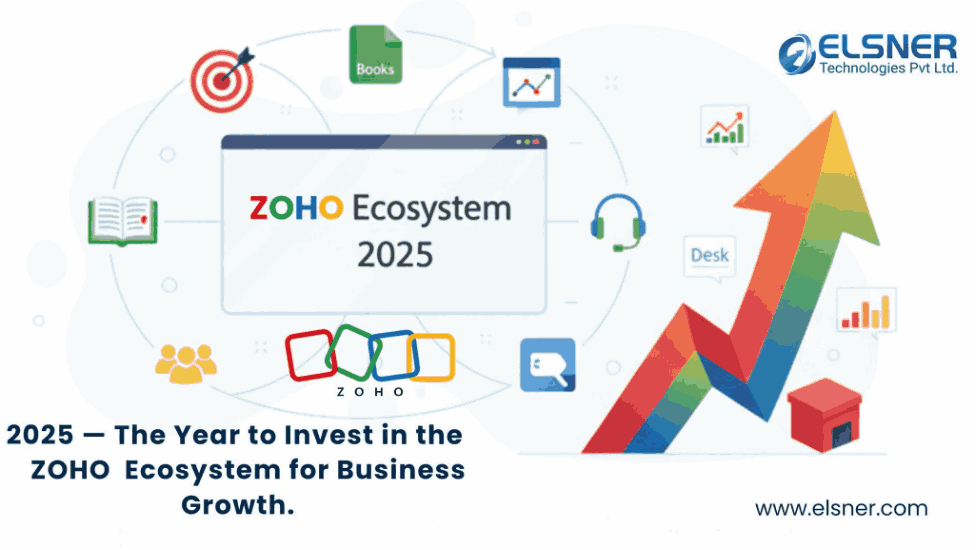 ELSNER
Technologies Pvt Ltd.

Books

ZOHO Ecosystem 2025

Desk

ZOHO

2025 — The Year to Invest in the ZOHO Ecosystem for Business Growth.

www.elsner.com